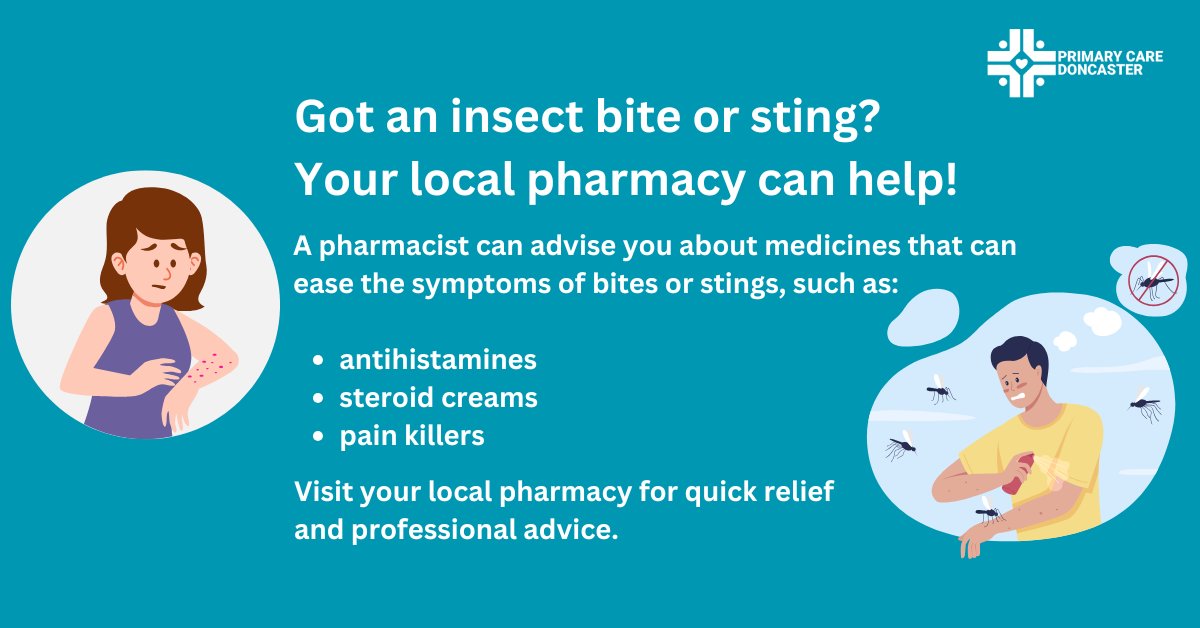 PRIMARY CARE DONCASTER

Got an insect bite or sting?
Your local pharmacy can help!

A pharmacist can advise you about medicines that can ease the symptoms of bites or stings, such as:

- antihistamines
- steroid creams
- pain killers

Visit your local pharmacy for quick relief and professional advice.